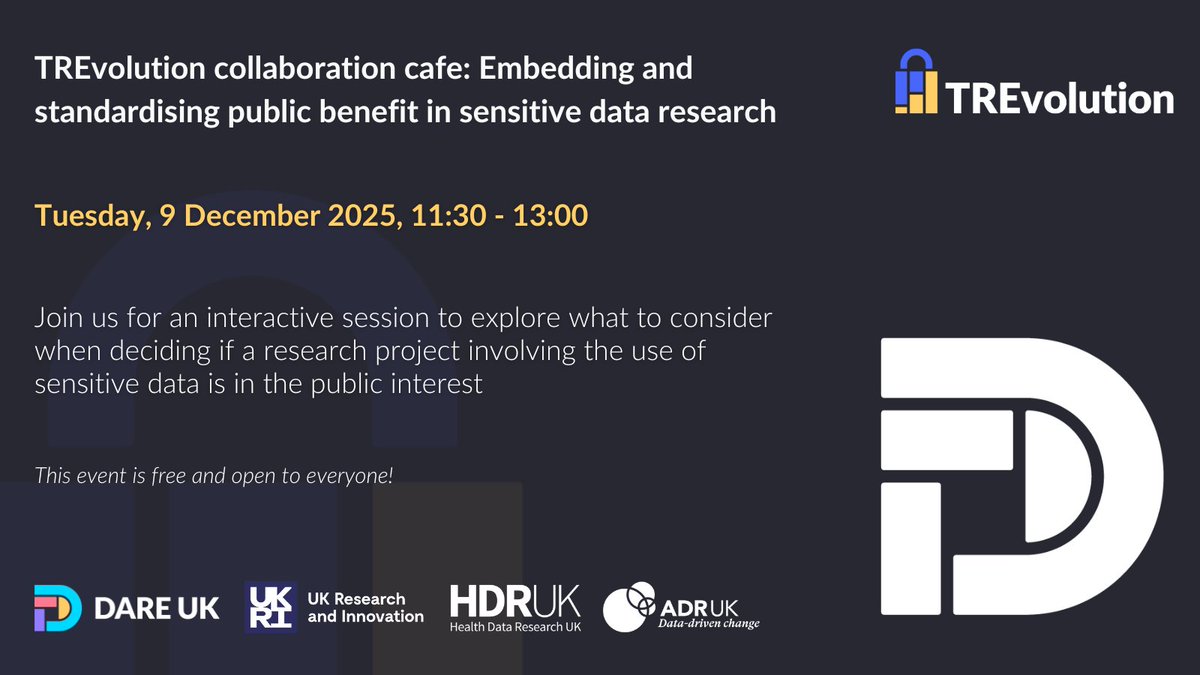 TREvolution collaboration cafe: Embedding and standardising public benefit in sensitive data research

TREvolution

Tuesday, 9 December 2025, 11:30 - 13:00

Join us for an interactive session to explore what to consider when deciding if a research project involving the use of sensitive data is in the public interest

This event is free and open to everyone!

DARE UK

UKRI UK Research and Innovation

HDRUK Health Data Research UK

ADR UK Data-driven change